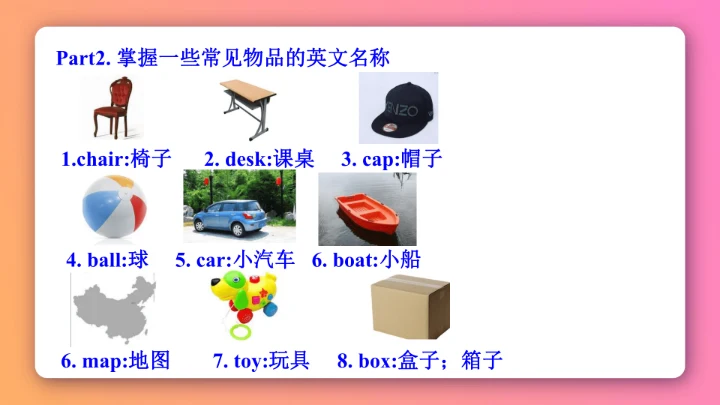 Part2. 掌握一些常见物品的英文名称

KENZO

1.chair:椅子 2. desk:课桌 3. cap:帽子

4. ball:球 5. car:小汽车 6. boat:小船

6. map:地图 7. toy:玩具 8. box:盒子；箱子